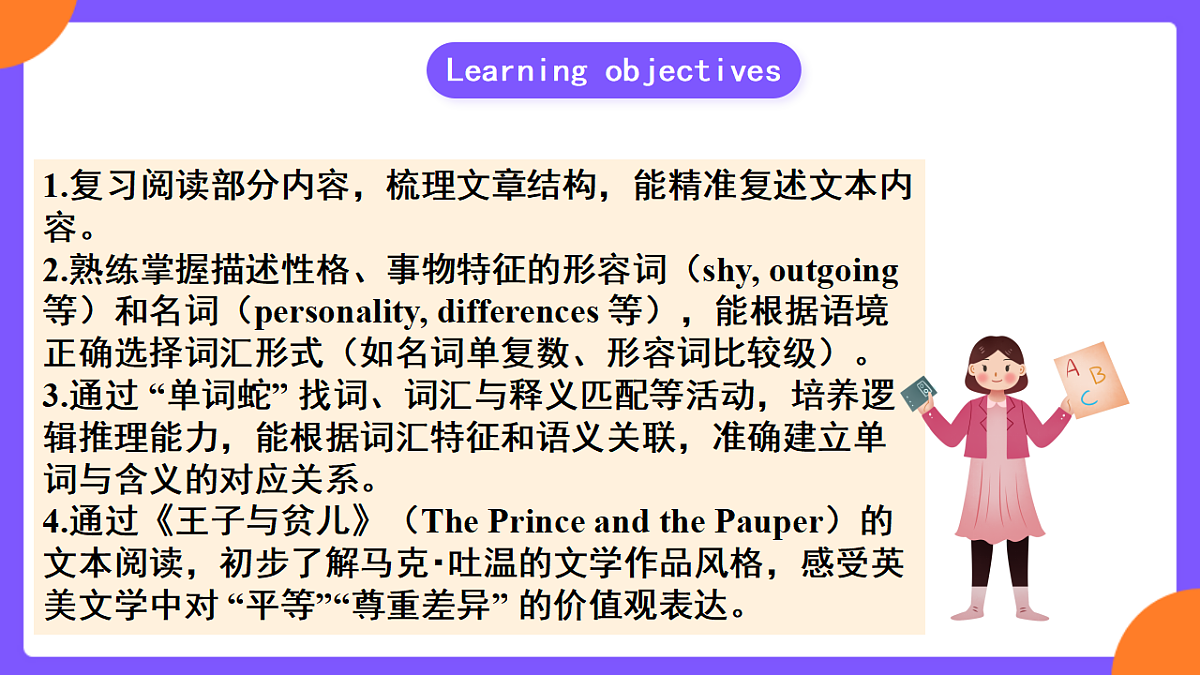 Learning objectives

1.复习阅读部分内容，梳理文章结构，能精准复述文本内容。
2.熟练掌握描述性格、事物特征的形容词（shy, outgoing等）和名词（personality, differences等），能根据语境正确选择词汇形式（如名词单复数、形容词比较级）。
3.通过“单词蛇”找词、词汇与释义匹配等活动，培养逻辑推理能力，能根据词汇特征和语义关联，准确建立单词与含义的对应关系。
4.通过《王子与贫儿》（The Prince and the Pauper）的文本阅读，初步了解马克·吐温的文学作品风格，感受英美文学中对“平等”“尊重差异”的价值观表达。

A B C